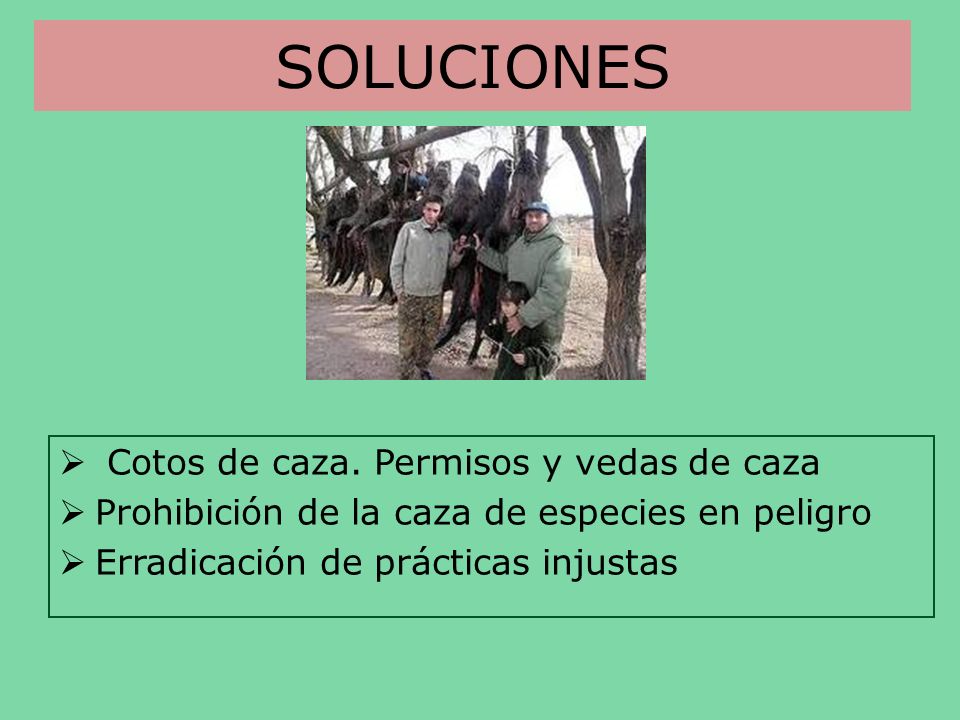 SOLUCIONES

➢ Cotos de caza. Permisos y vedas de caza
➢ Prohibición de la caza de especies en peligro
➢ Erradicación de prácticas injustas